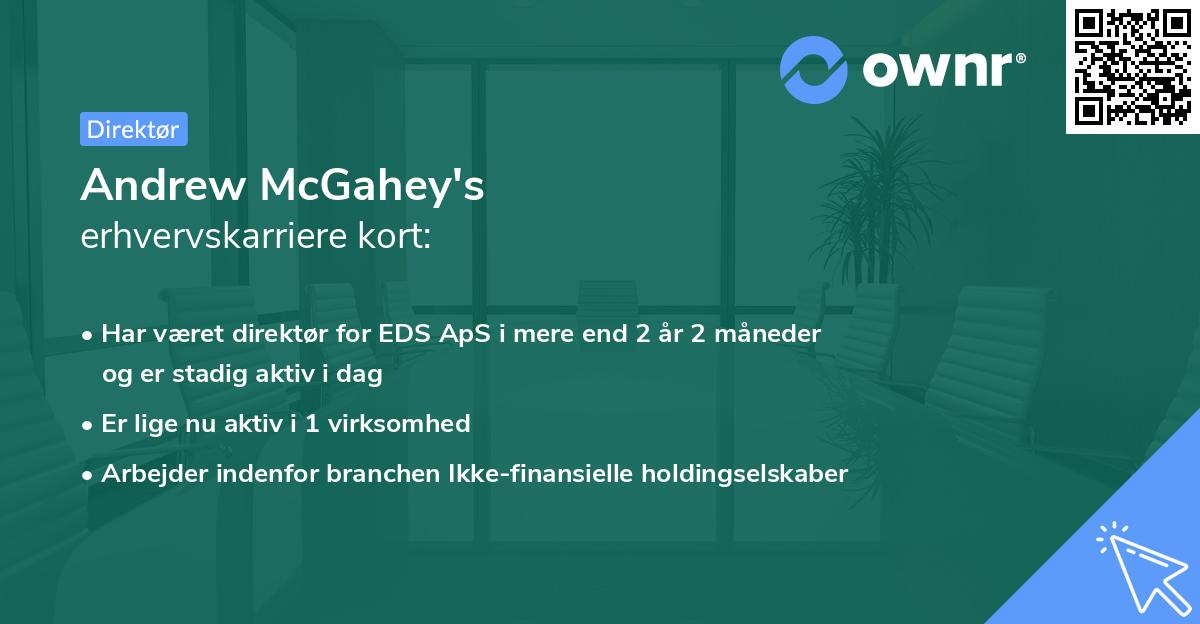 ownr®

Direktør

Andrew McGahey's
erhvervskarriere kort:

• Har været direktør for EDS ApS i mere end 2 år 2 måneder og er stadig aktiv i dag
• Er lige nu aktiv i 1 virksomhed
• Arbejder indenfor branchen Ikke-finansielle holdingselskaber